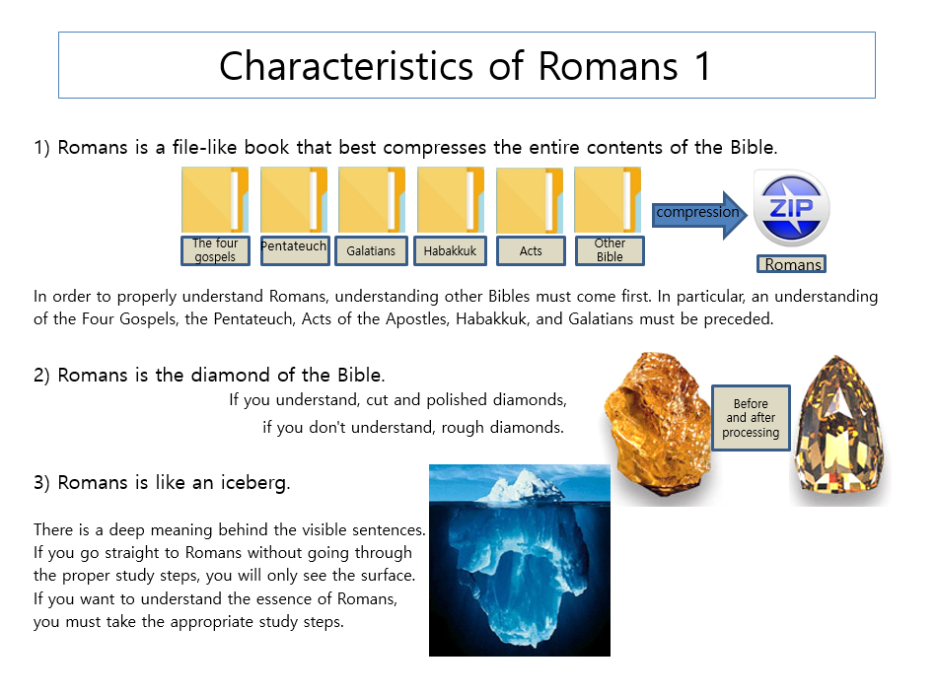 Characteristics of Romans 1

1) Romans is a file-like book that best compresses the entire contents of the Bible.

The four gospels

Pentateuch

Galatians

Habakkuk

Acts

Other Bible

compression

ZIP

Romans

In order to properly understand Romans, understanding other Bibles must come first. In particular, an understanding of the Four Gospels, the Pentateuch, Acts of the Apostles, Habakkuk, and Galatians must be preceded.

2) Romans is the diamond of the Bible.

If you understand, cut and polished diamonds,

if you don't understand, rough diamonds.

Before and after processing

3) Romans is like an iceberg.

There is a deep meaning behind the visible sentences. If you go straight to Romans without going through the proper study steps, you will only see the surface. If you want to understand the essence of Romans, you must take the appropriate study steps.